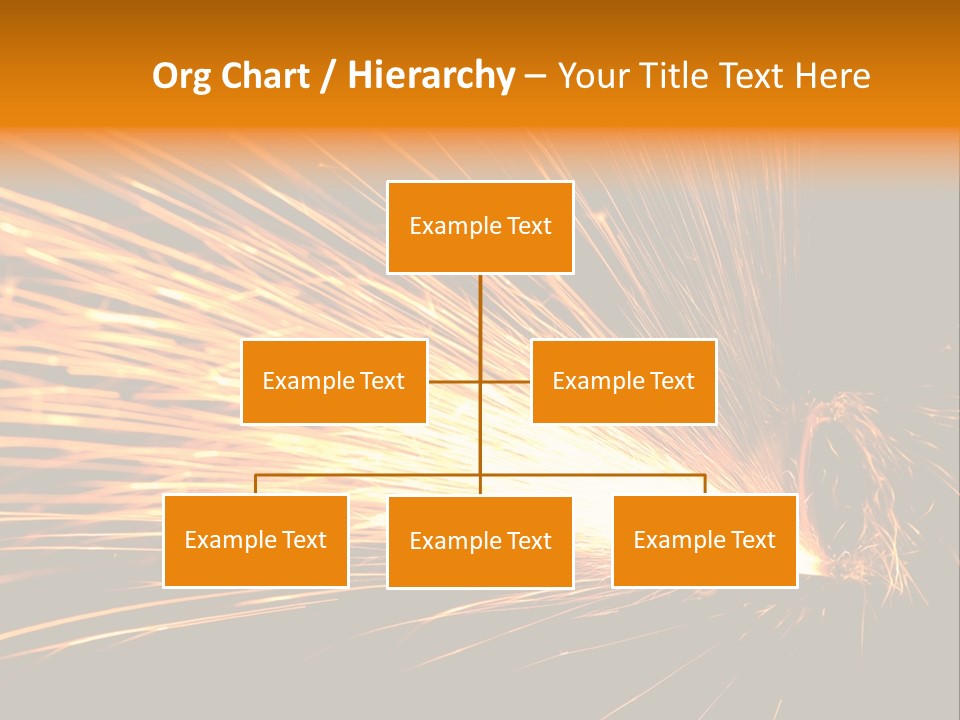 Org Chart / Hierarchy – Your Title Text Here

Example Text

Example Text

Example Text

Example Text

Example Text

Example Text